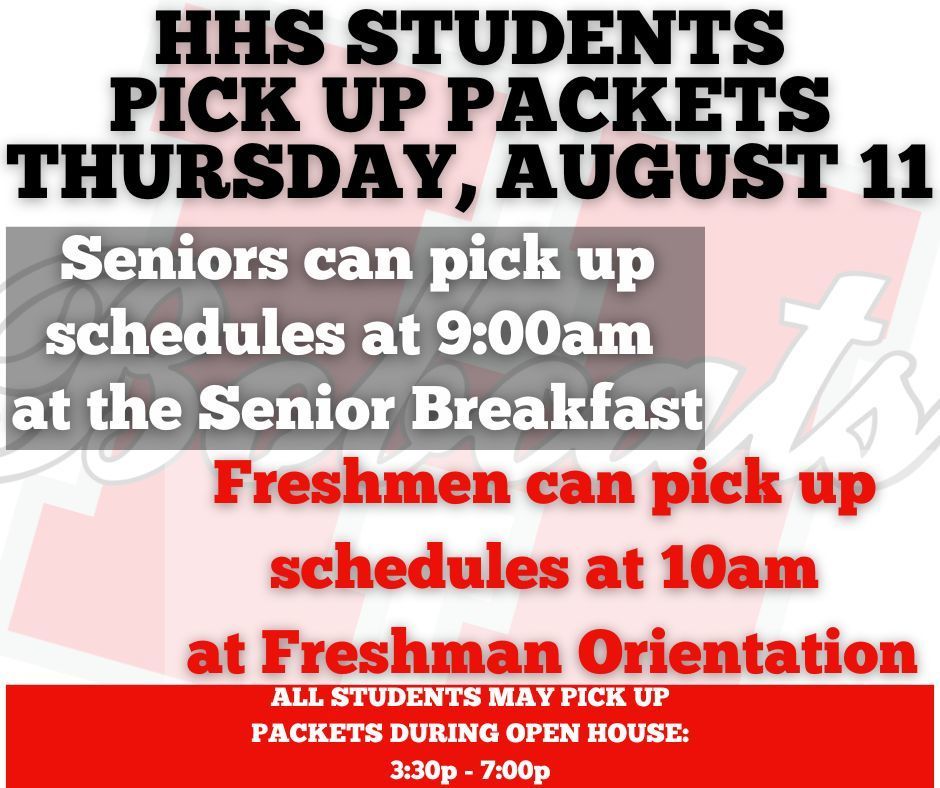 HHS STUDENTS
PICK UP PACKETS
THURSDAY, AUGUST 11

Seniors can pick up schedules at 9:00am at the Senior Breakfast

Freshmen can pick up schedules at 10am at Freshman Orientation

ALL STUDENTS MAY PICK UP PACKETS DURING OPEN HOUSE:
3:30p - 7:00p